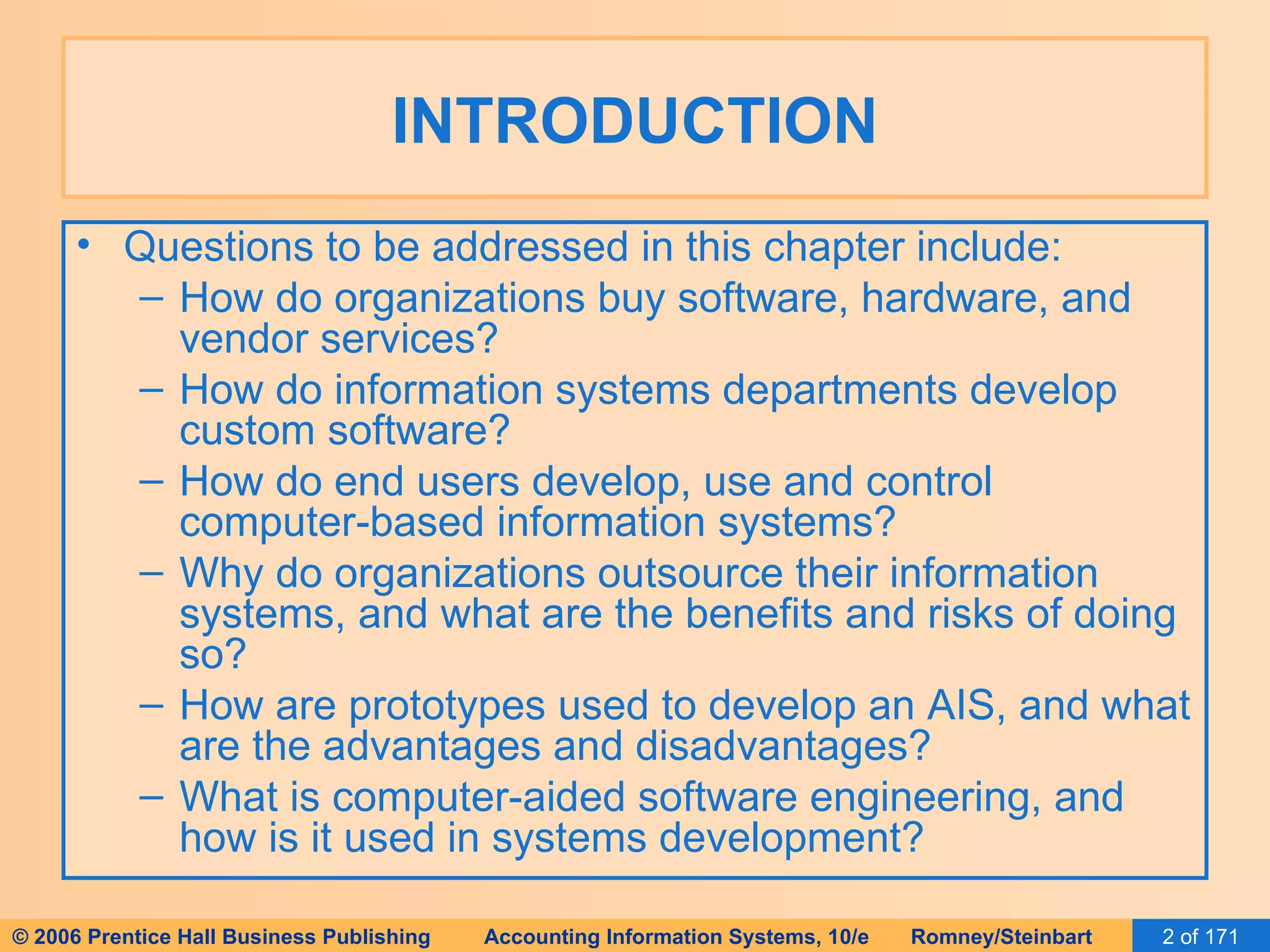 INTRODUCTION

• Questions to be addressed in this chapter include:
  – How do organizations buy software, hardware, and vendor services?
  – How do information systems departments develop custom software?
  – How do end users develop, use and control computer-based information systems?
  – Why do organizations outsource their information systems, and what are the benefits and risks of doing so?
  – How are prototypes used to develop an AIS, and what are the advantages and disadvantages?
  – What is computer-aided software engineering, and how is it used in systems development?

© 2006 Prentice Hall Business Publishing    Accounting Information Systems, 10/e    Romney/Steinbart    2 of 171